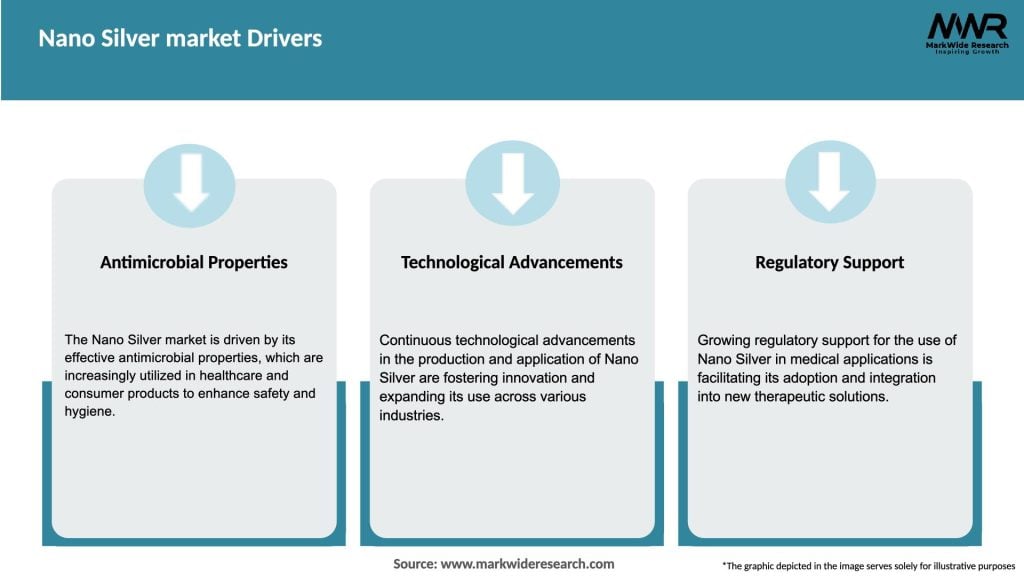 Nano Silver market Drivers

MWR
MarkWide Research
Inspiring Growth

Antimicrobial Properties

The Nano Silver market is driven by its effective antimicrobial properties, which are increasingly utilized in healthcare and consumer products to enhance safety and hygiene.

Technological Advancements

Continuous technological advancements in the production and application of Nano Silver are fostering innovation and expanding its use across various industries.

Regulatory Support

Growing regulatory support for the use of Nano Silver in medical applications is facilitating its adoption and integration into new therapeutic solutions.

Source: www.markwideresearch.com

*The graphic depicted in the image serves solely for illustrative purposes